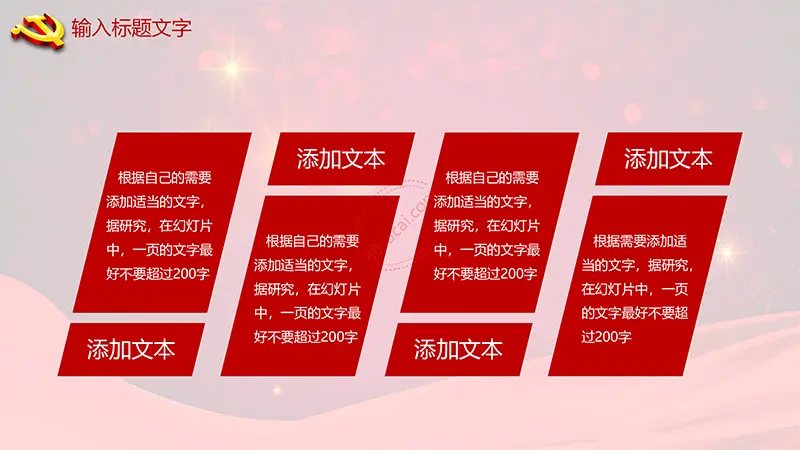 输入标题文字

根据自己的需要添加适当的文字，据研究，在幻灯片中，一页的文字最好不要超过200字

添加文本

添加文本

根据自己的需要添加适当的文字，据研究，在幻灯片中，一页的文字最好不要超过200字

根据自己的需要添加适当的文字，据研究，在幻灯片中，一页的文字最好不要超过200字

添加文本

添加文本

根据需要添加适当的文字，据研究，在幻灯片中，一页的文字最好不要超过200字